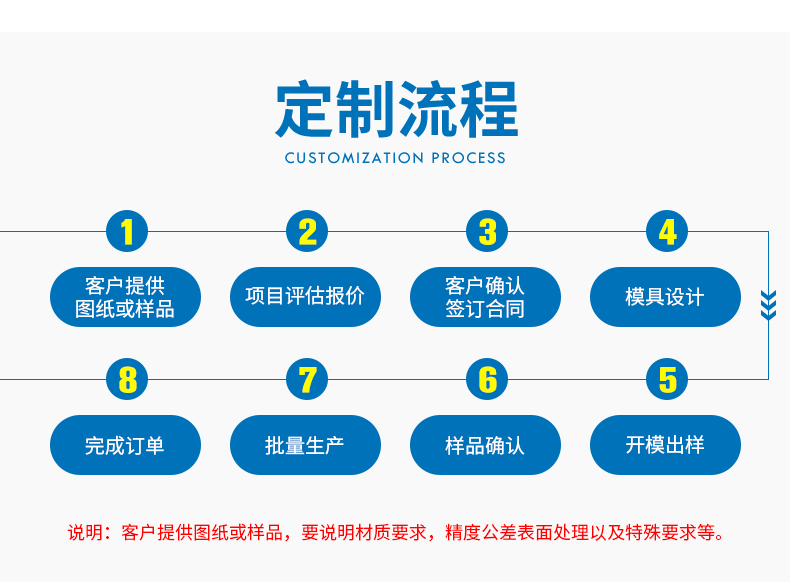 定制流程
CUSTOMIZATION PROCESS

1
客户提供图纸或样品

2
项目评估报价

3
客户确认签订合同

4
模具设计

8
完成订单

7
批量生产

6
样品确认

5
开模出样

说明：客户提供图纸或样品，要说明材质要求，精度公差表面处理以及特殊要求等。